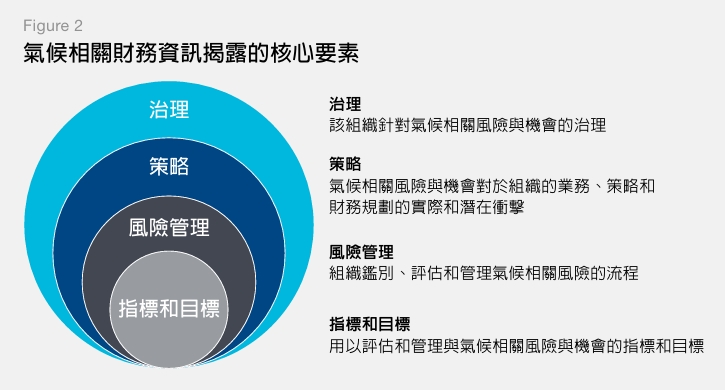 Figure 2

氣候相關財務資訊揭露的核心要素

治理

策略

風險管理

指標和目標

治理
該組織針對氣候相關風險與機會的治理

策略
氣候相關風險與機會對於組織的業務、策略和財務規劃的實際和潛在衝擊

風險管理
組織鑑別、評估和管理氣候相關風險的流程

指標和目標
用以評估和管理與氣候相關風險與機會的指標和目標